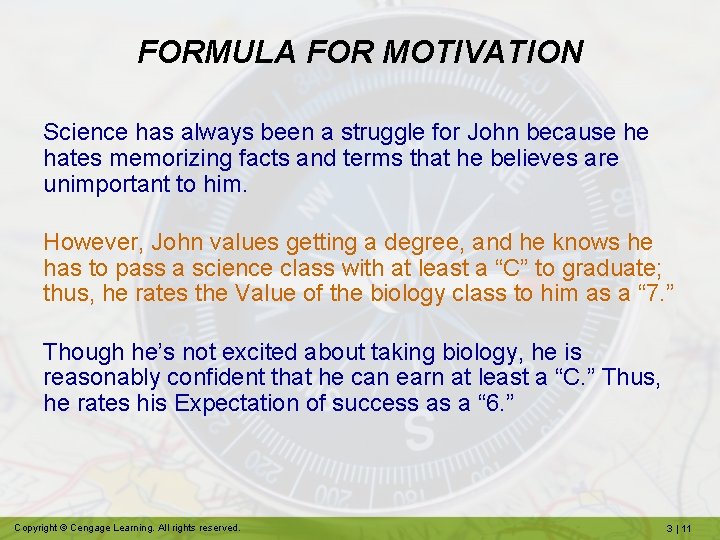 FORMULA FOR MOTIVATION

Science has always been a struggle for John because he hates memorizing facts and terms that he believes are unimportant to him.

However, John values getting a degree, and he knows he has to pass a science class with at least a “C” to graduate; thus, he rates the Value of the biology class to him as a “7.”

Though he’s not excited about taking biology, he is reasonably confident that he can earn at least a “C.” Thus, he rates his Expectation of success as a “6.”

Copyright © Cengage Learning. All rights reserved.

3 | 11